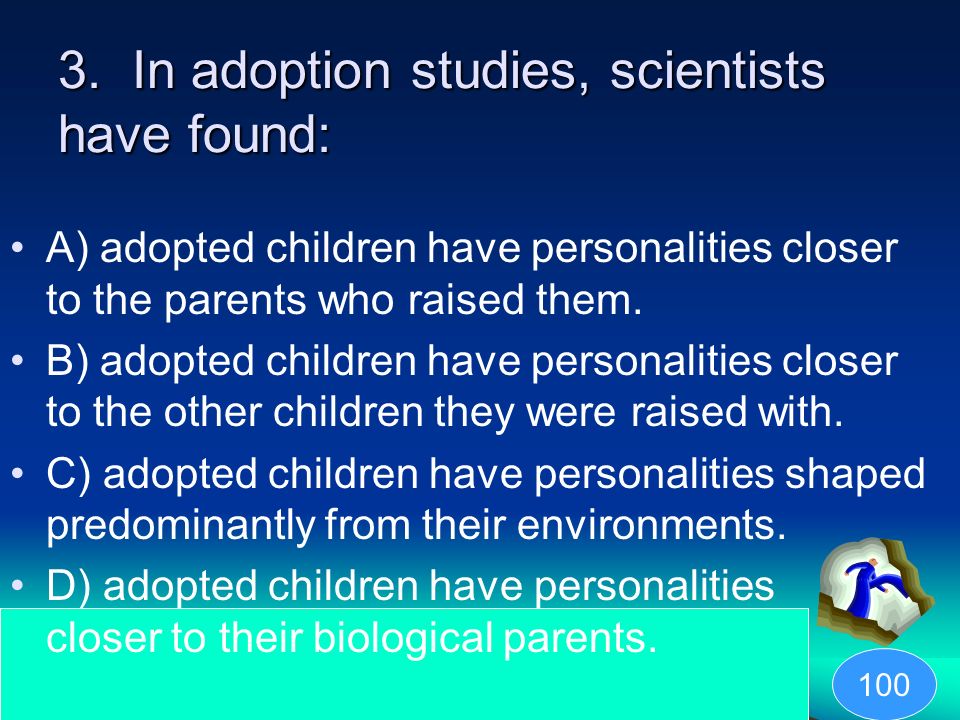 3. In adoption studies, scientists have found:

• A) adopted children have personalities closer to the parents who raised them.
• B) adopted children have personalities closer to the other children they were raised with.
• C) adopted children have personalities shaped predominantly from their environments.
• D) adopted children have personalities closer to their biological parents.

100